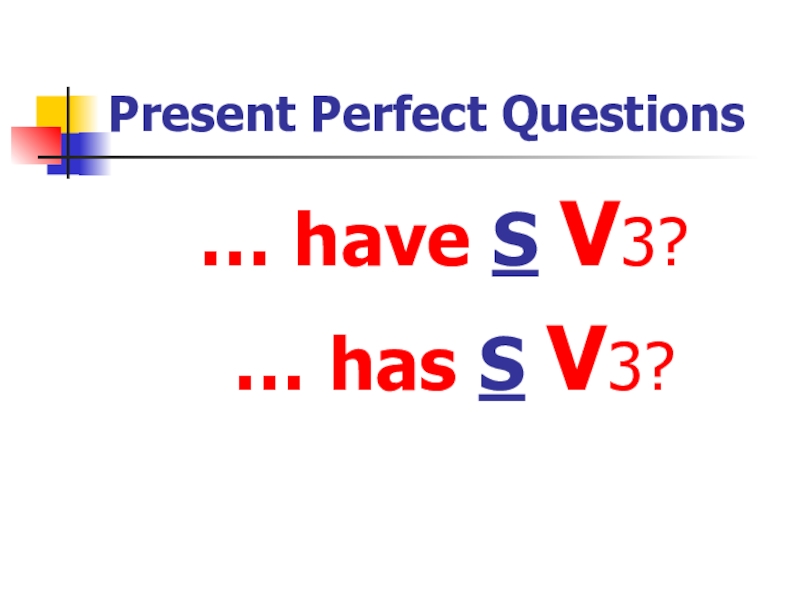 Present Perfect Questions

… have S V3?

… has S V3?